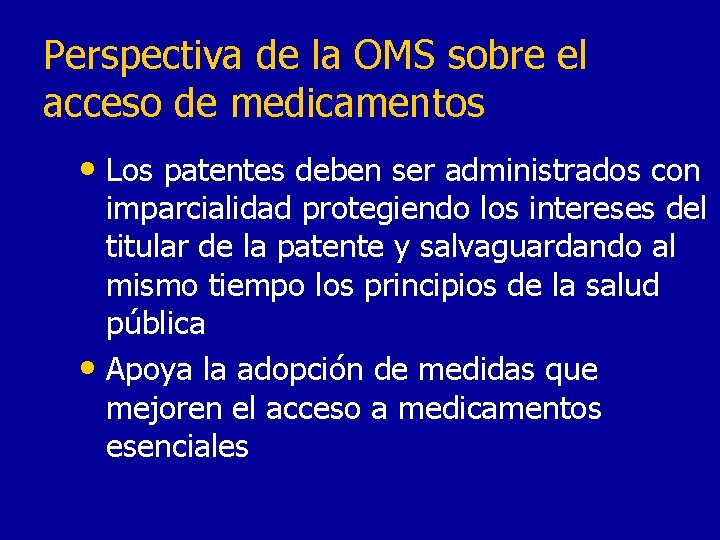 Perspectiva de la OMS sobre el acceso de medicamentos

• Los patentes deben ser administrados con imparcialidad protegiendo los intereses del titular de la patente y salvaguardando al mismo tiempo los principios de la salud pública

• Apoya la adopción de medidas que mejoren el acceso a medicamentos esenciales